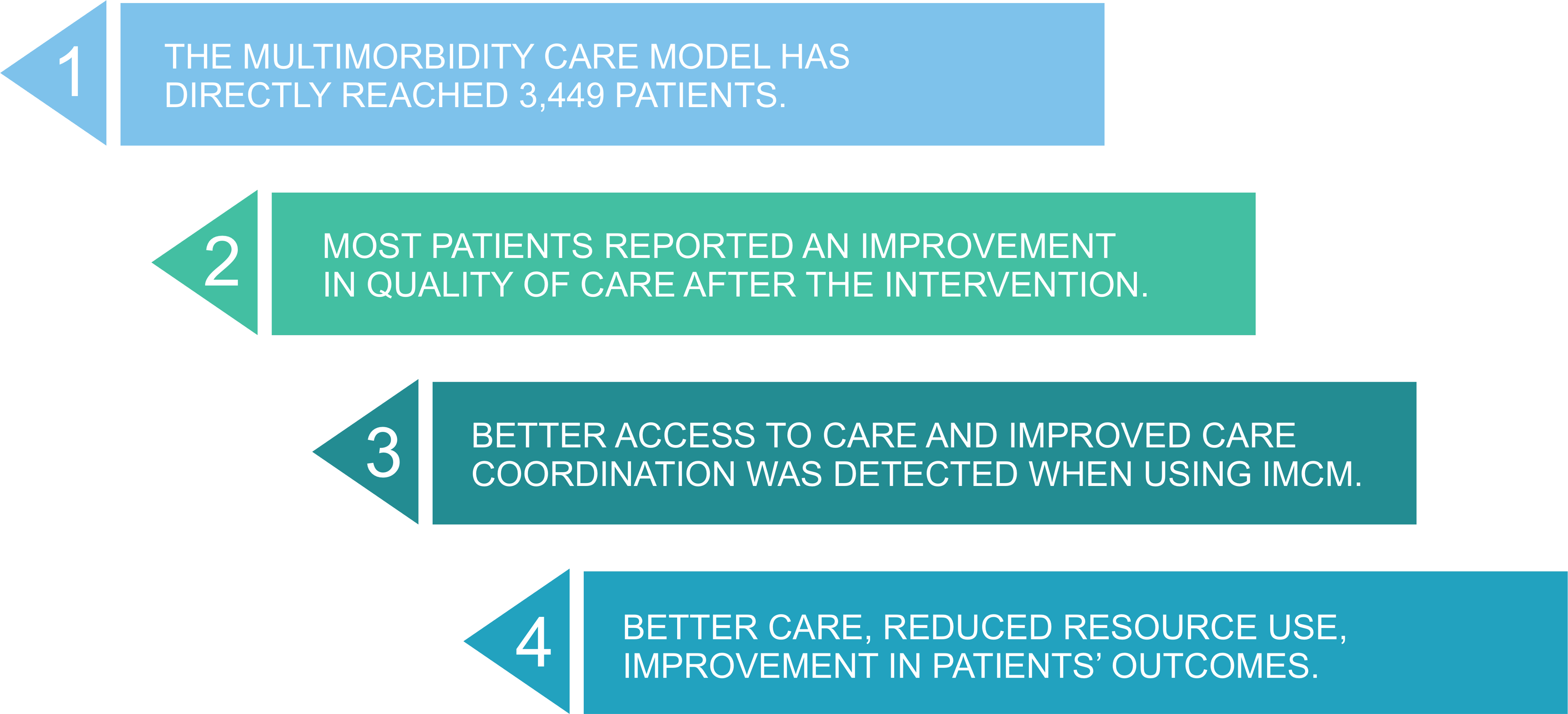 1

THE MULTIMORBIDITY CARE MODEL HAS DIRECTLY REACHED 3,449 PATIENTS.

2

MOST PATIENTS REPORTED AN IMPROVEMENT IN QUALITY OF CARE AFTER THE INTERVENTION.

3

BETTER ACCESS TO CARE AND IMPROVED CARE COORDINATION WAS DETECTED WHEN USING IMCM.

4

BETTER CARE, REDUCED RESOURCE USE, IMPROVEMENT IN PATIENTS' OUTCOMES.